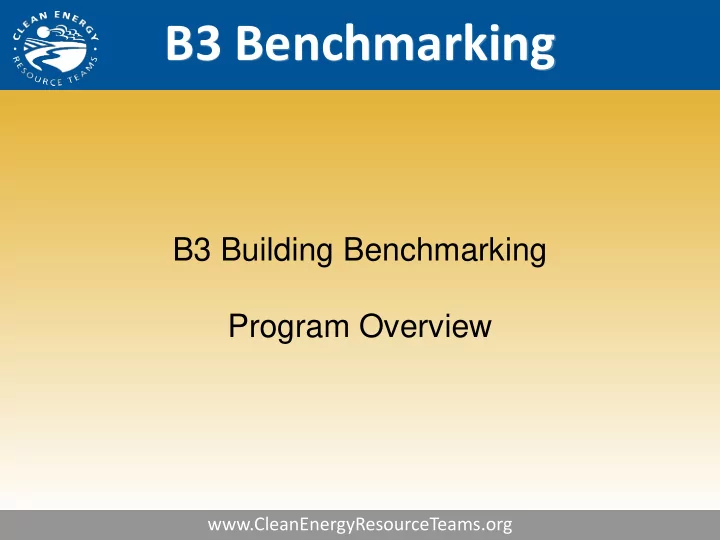 CLEAN ENERGY
RESOURCE TEAMS

B3 Benchmarking

B3 Building Benchmarking

Program Overview

www.CleanEnergyResourceTeams.org